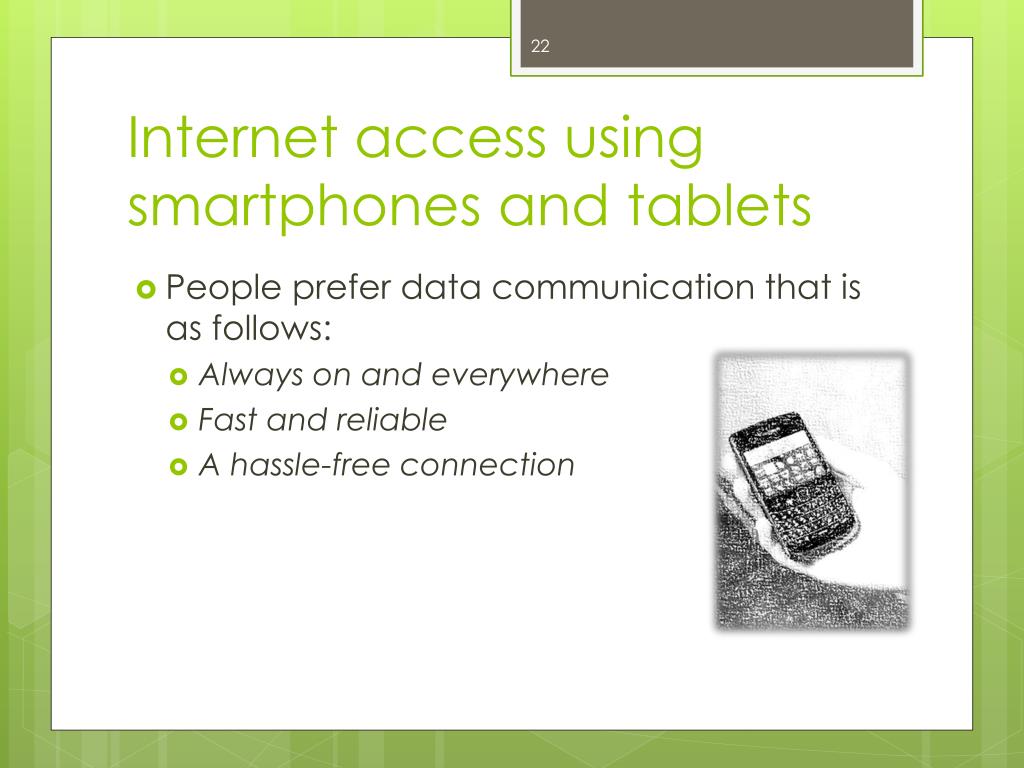 22

Internet access using smartphones and tablets

People prefer data communication that is as follows:

Always on and everywhere

Fast and reliable

A hassle-free connection